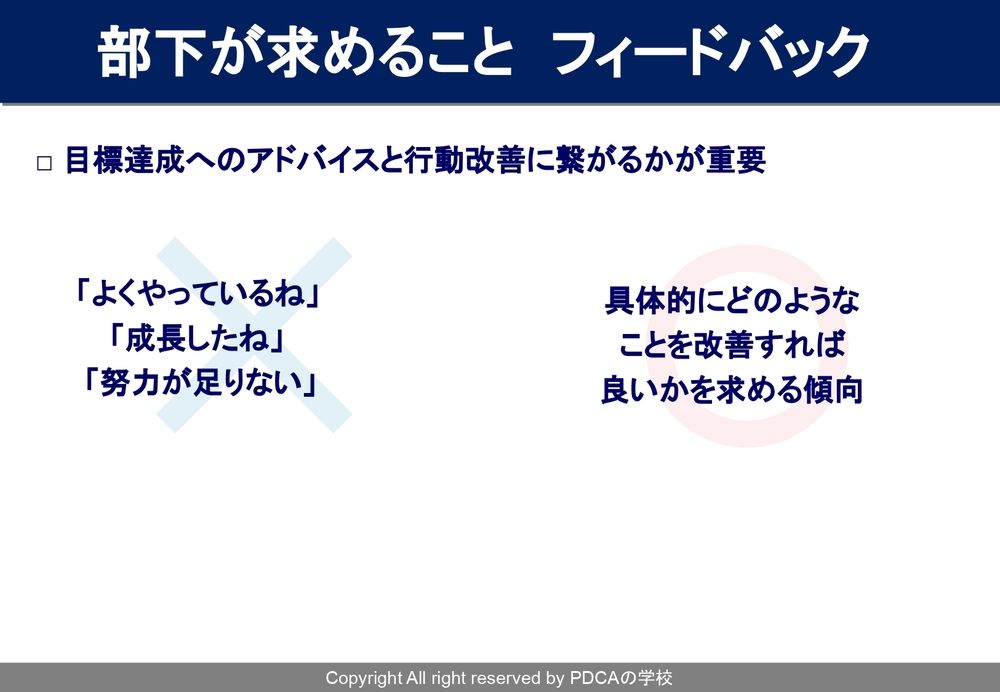 部下が求めること フィードバック

□ 目標達成へのアドバイスと行動改善に繋がるかが重要

「よくやっているね」
「成長したね」
「努力が足りない」

具体的にどのような
ことを改善すれば
良いかを求める傾向

Copyright All right reserved by PDCAの学校